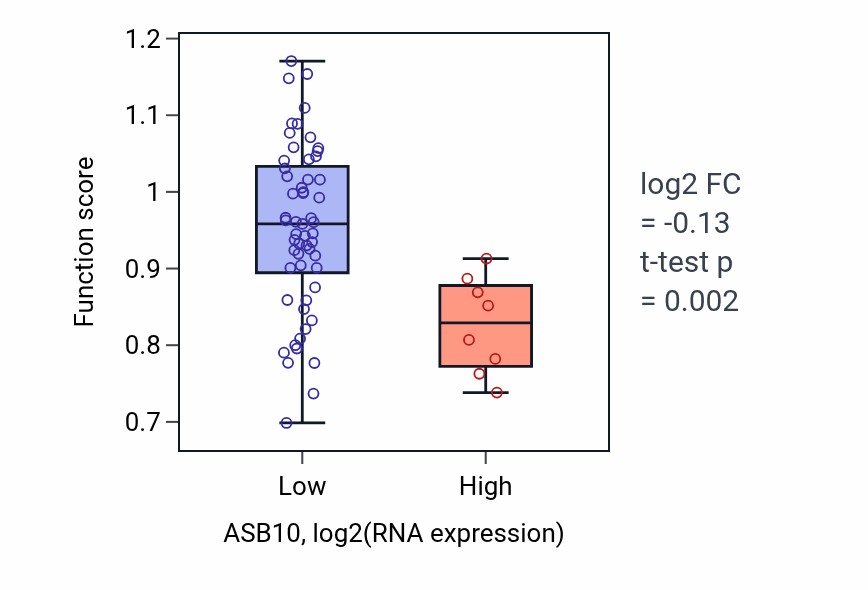 1.2
1.1
1
0.9
0.8
0.7

Function score

Low
High

ASB10, log2(RNA expression)

log2 FC
= -0.13
t-test p
= 0.002